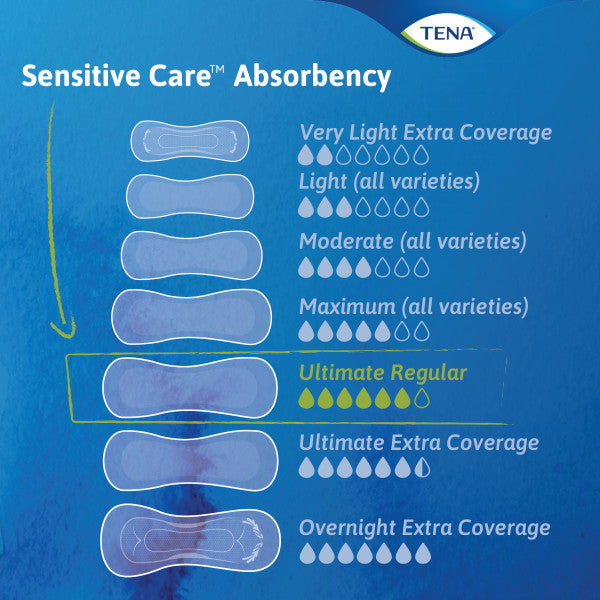 TENA

Sensitive Care™ Absorbency

Very Light Extra Coverage

Light (all varieties)

Moderate (all varieties)

Maximum (all varieties)

Ultimate Regular

Ultimate Extra Coverage

Overnight Extra Coverage